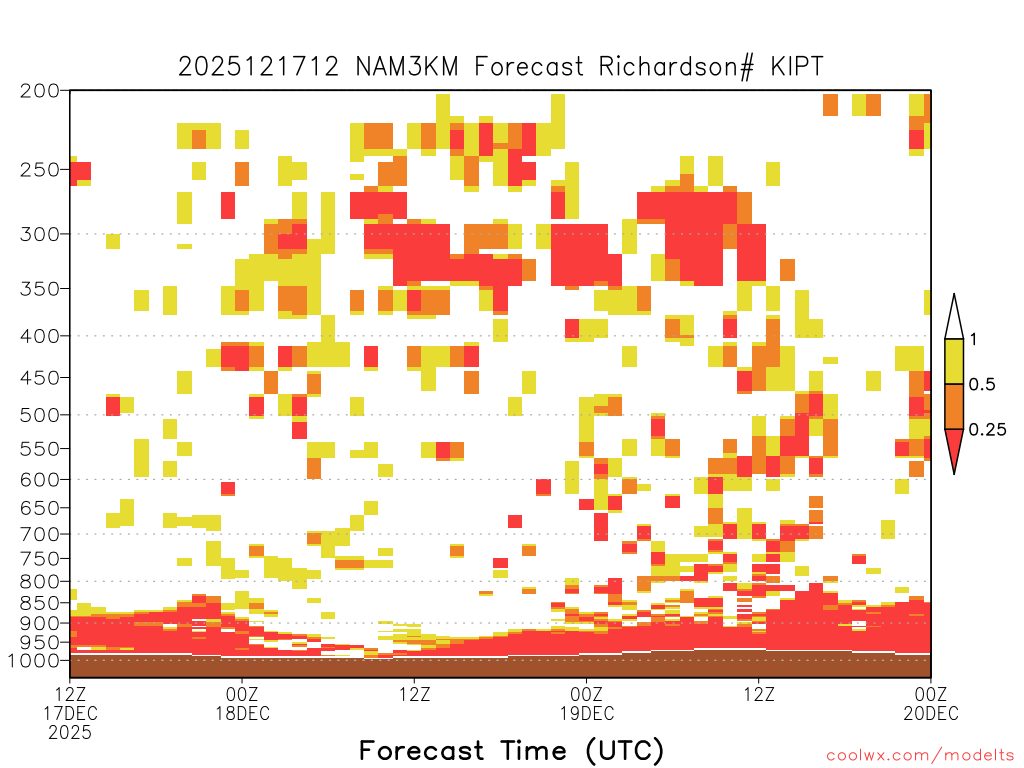 2025121712 NAM3KM Forecast Richardson# KIPT

200
250
300
350
400
450
500
550
600
650
700
750
800
850
900
950
1000

1
0.5
0.25

12Z
17DEC
2025

00Z
18DEC

12Z

00Z
19DEC

12Z

00Z
20DEC

Forecast Time (UTC)

coolwx.com/modelts